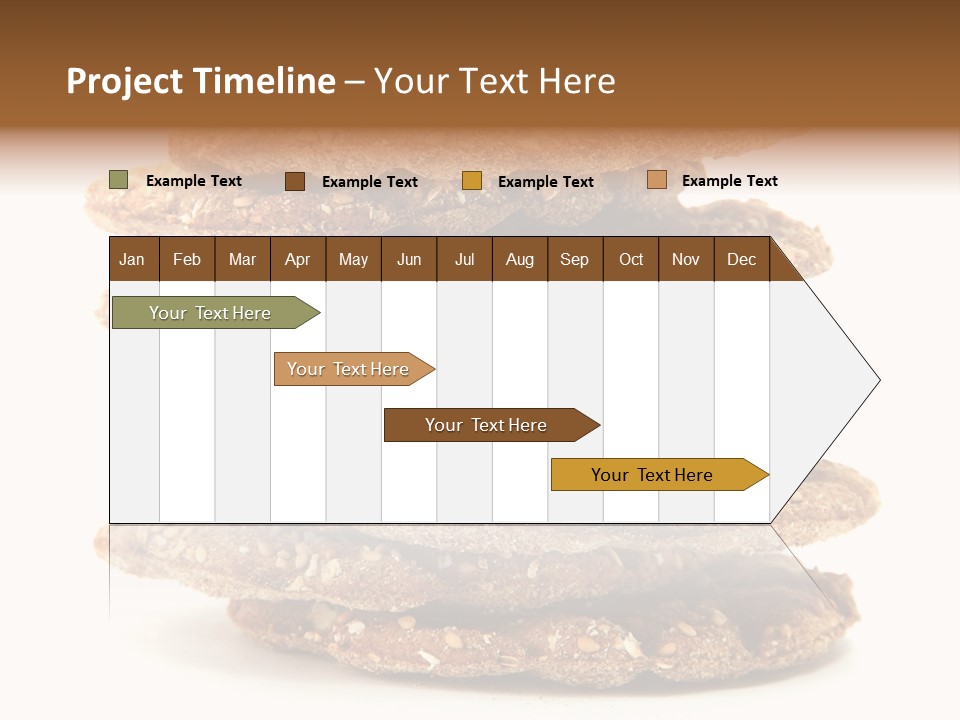 Project Timeline – Your Text Here

Example Text Example Text Example Text Example Text

| Jan | Feb | Mar | Apr | May | Jun | Jul | Aug | Sep | Oct | Nov | Dec |
|---|---|---|---|---|---|---|---|---|---|---|---|

Your Text Here

Your Text Here

Your Text Here

Your Text Here